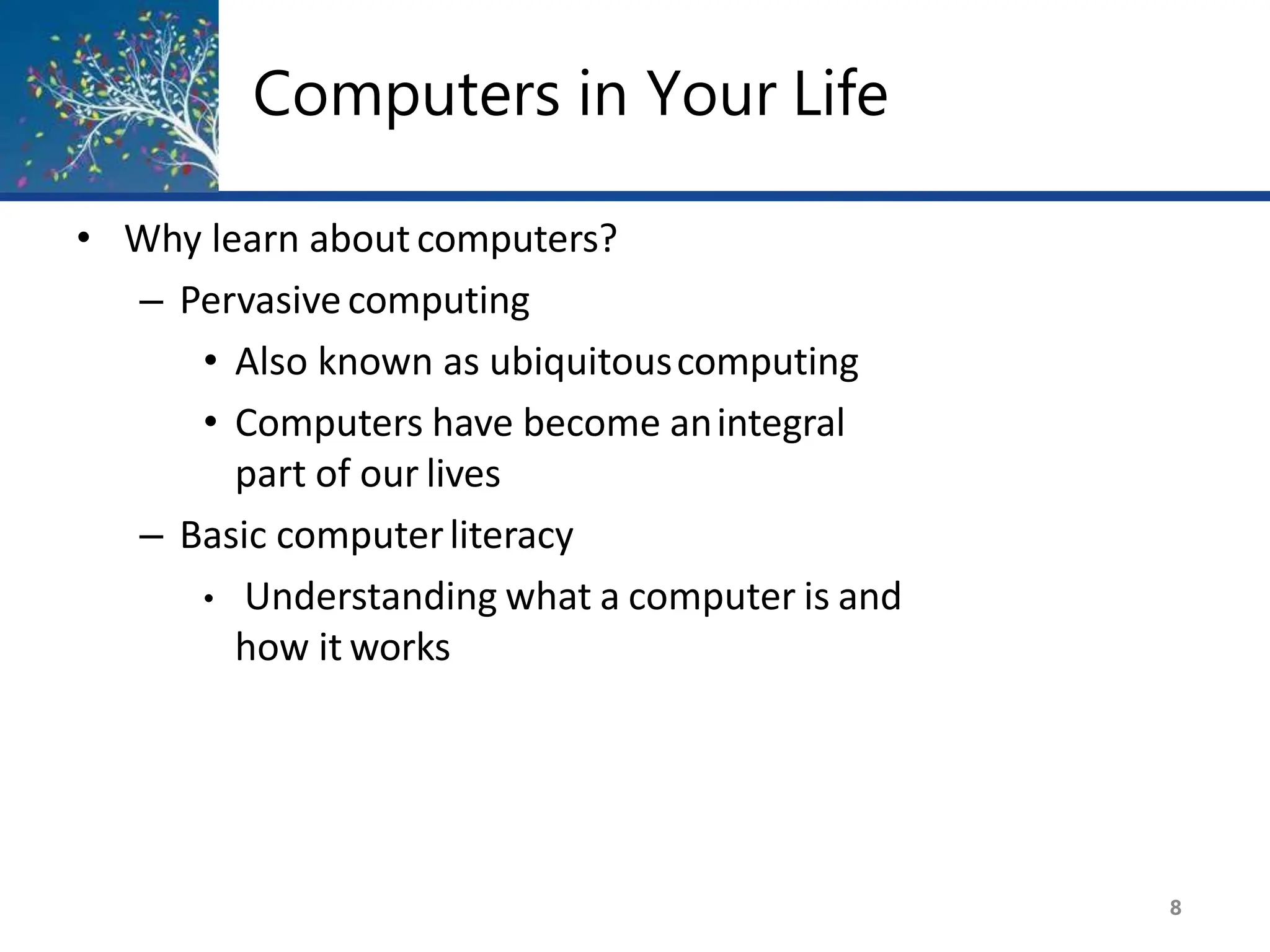 Computers in Your Life

• Why learn about computers?
– Pervasive computing
• Also known as ubiquitous computing
• Computers have become an integral part of our lives
– Basic computer literacy
• Understanding what a computer is and how it works

8